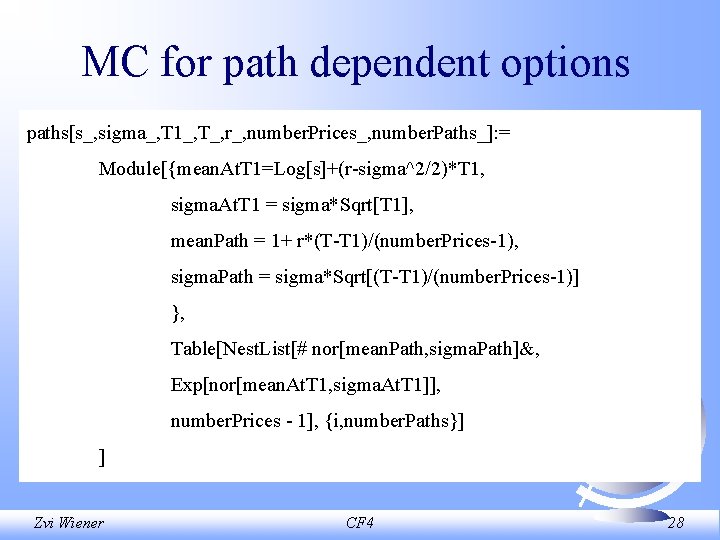 MC for path dependent options

paths[s_,sigma_,T1_,T_,r_,numberPrices_,numberPaths_]:=

Module[{meanAtT1=Log[s]+(r-sigma^2/2)*T1,

sigmaAtT1 = sigma*Sqrt[T1],

meanPath = 1+ r*(T-T1)/(numberPrices-1),

sigmaPath = sigma*Sqrt[(T-T1)/(numberPrices-1)]

},

Table[NestList[# nor[meanPath,sigmaPath]&,

Exp[nor[meanAtT1,sigmaAtT1]],

numberPrices - 1], {i,numberPaths}]

]

Zvi Wiener

CF4

28